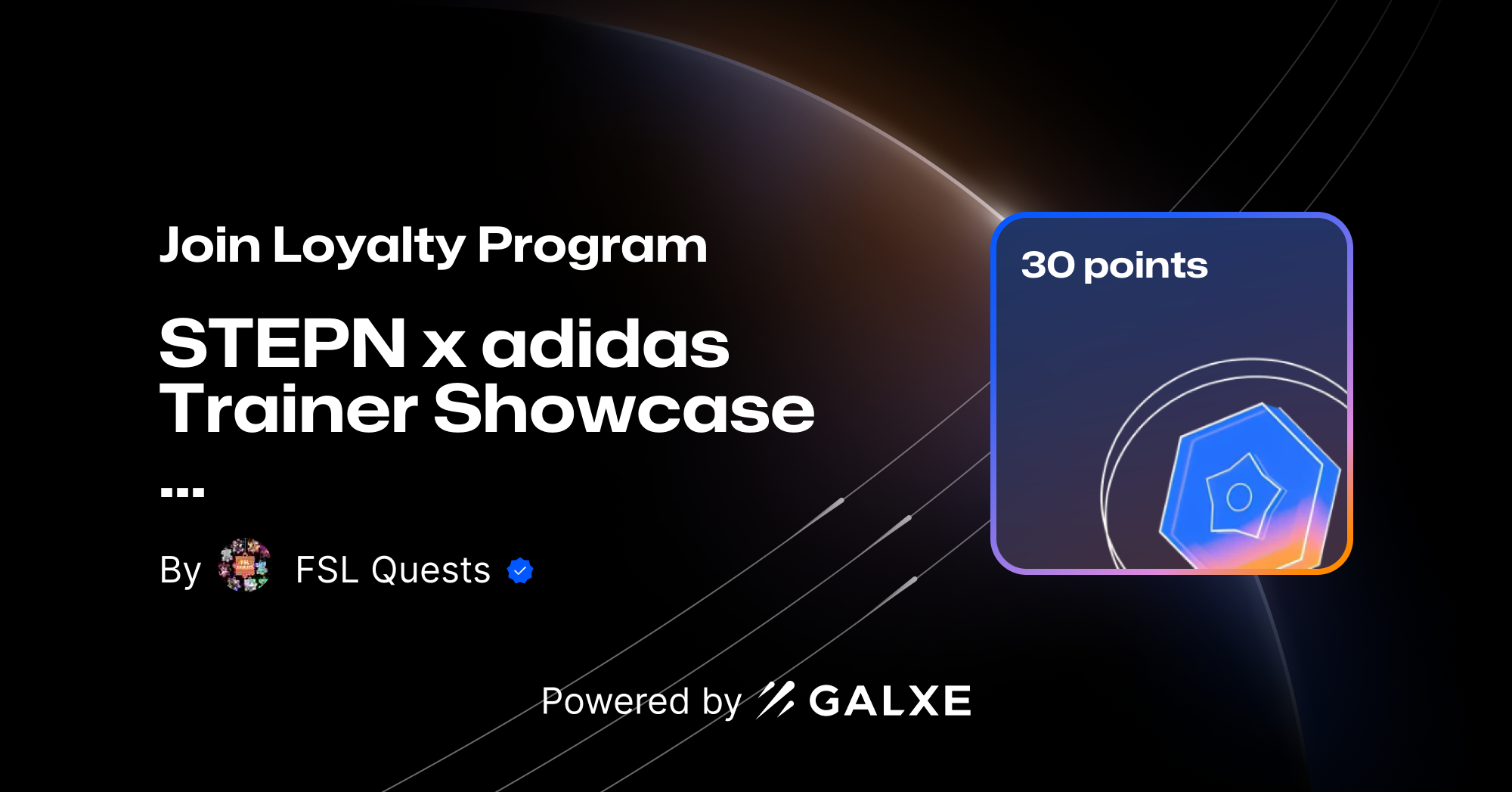 Join Loyalty Program

STEPN x adidas Trainer Showcase ...

By FSL Quests

30 points

Powered by GALXE